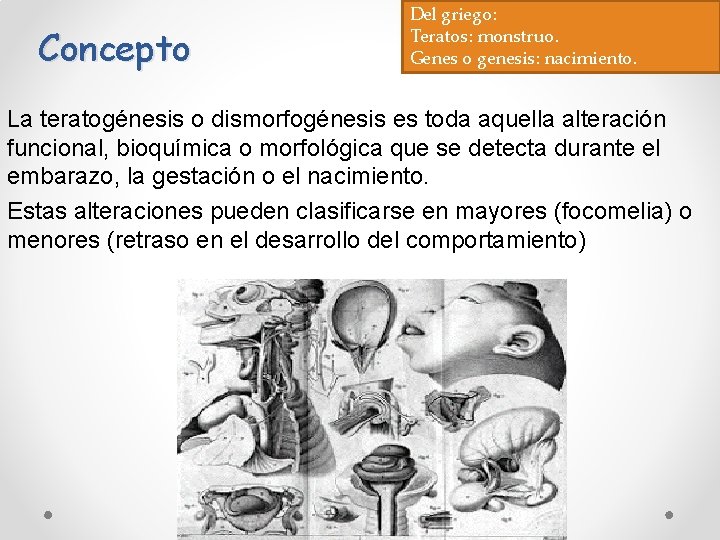 Concepto

Del griego:
Teratos: monstruo.
Genes o genesis: nacimiento.

La teratogénesis o dismorfogénesis es toda aquella alteración funcional, bioquímica o morfológica que se detecta durante el embarazo, la gestación o el nacimiento.

Estas alteraciones pueden clasificarse en mayores (focomelia) o menores (retraso en el desarrollo del comportamiento)